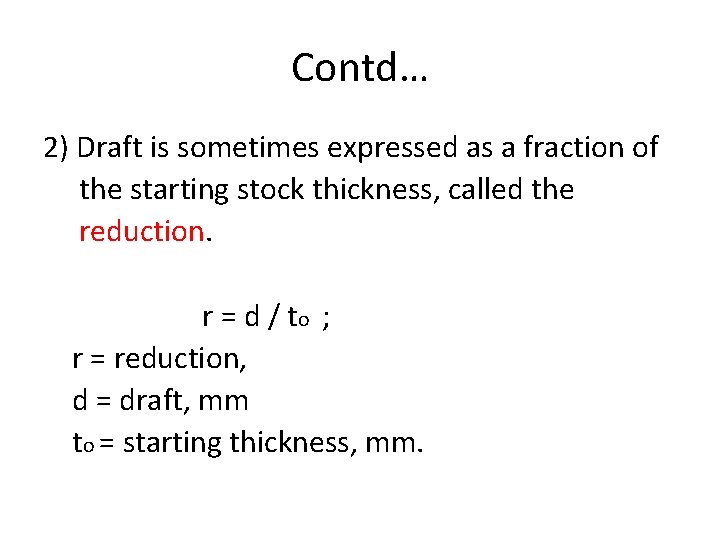 Contd…

2) Draft is sometimes expressed as a fraction of the starting stock thickness, called the reduction.

$r = d / t_o$ ;

r = reduction,

d = draft, mm

$t_o$ = starting thickness, mm.